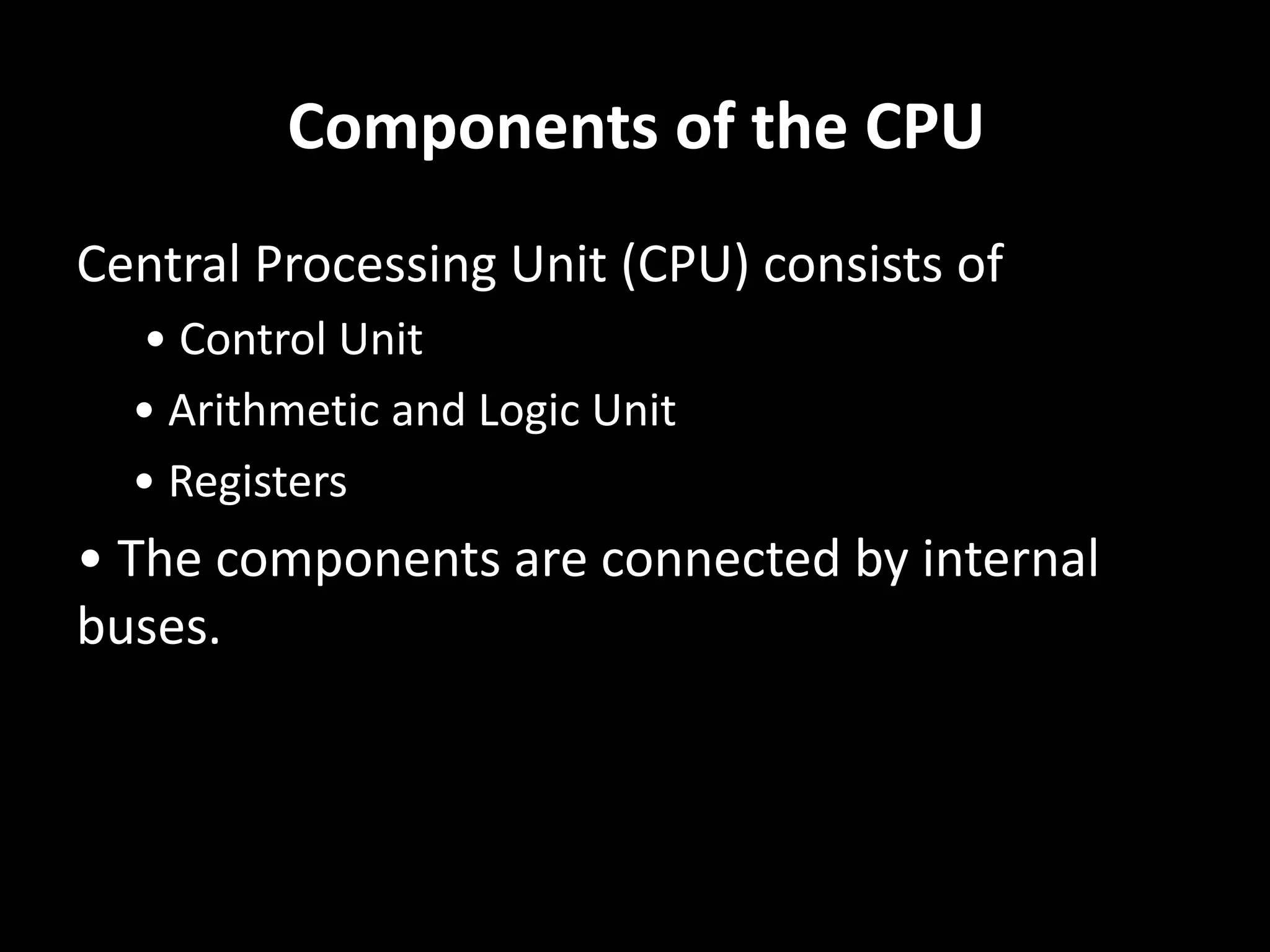 Components of the CPU

Central Processing Unit (CPU) consists of

• Control Unit
• Arithmetic and Logic Unit
• Registers

• The components are connected by internal buses.